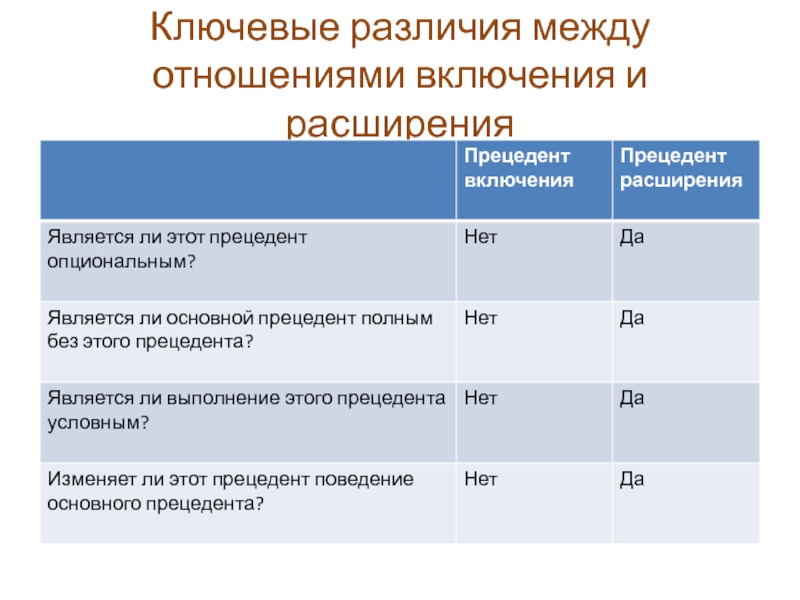 Ключевые различия между отношениями включения и расширения

| | Прецедент включения | Прецедент расширения |
|---|---|---|
| Является ли этот прецедент опциональным? | Нет | Да |
| Является ли основной прецедент полным без этого прецедента? | Нет | Да |
| Является ли выполнение этого прецедента условным? | Нет | Да |
| Изменяет ли этот прецедент поведение основного прецедента? | Нет | Да |